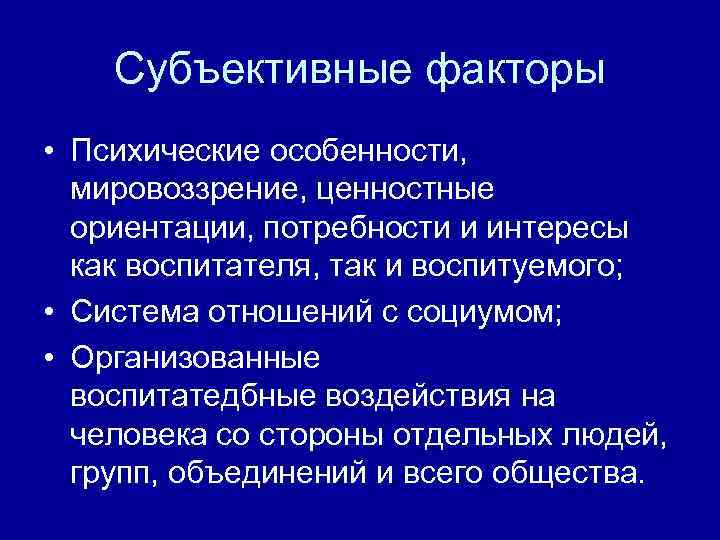 Субъективные факторы

• Психические особенности, мировоззрение, ценностные ориентации, потребности и интересы как воспитателя, так и воспитуемого;
• Система отношений с социумом;
• Организованные воспитатедбные воздействия на человека со стороны отдельных людей, групп, объединений и всего общества.